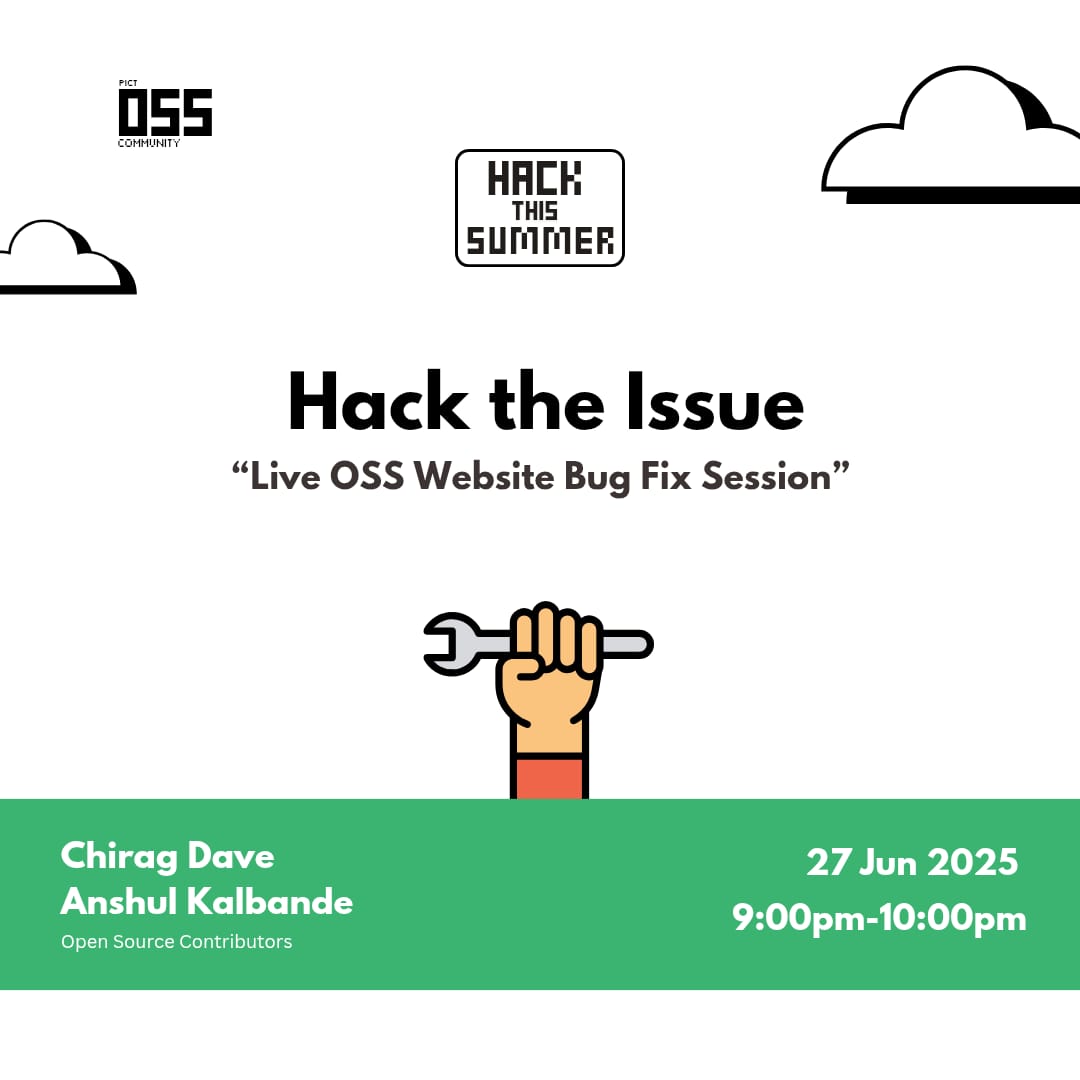 PICT
OSS
COMMUNITY

HACK
THIS
SUMMER

Hack the Issue
“Live OSS Website Bug Fix Session”

Chirag Dave
Anshul Kalbande
Open Source Contributors

27 Jun 2025
9:00pm-10:00pm